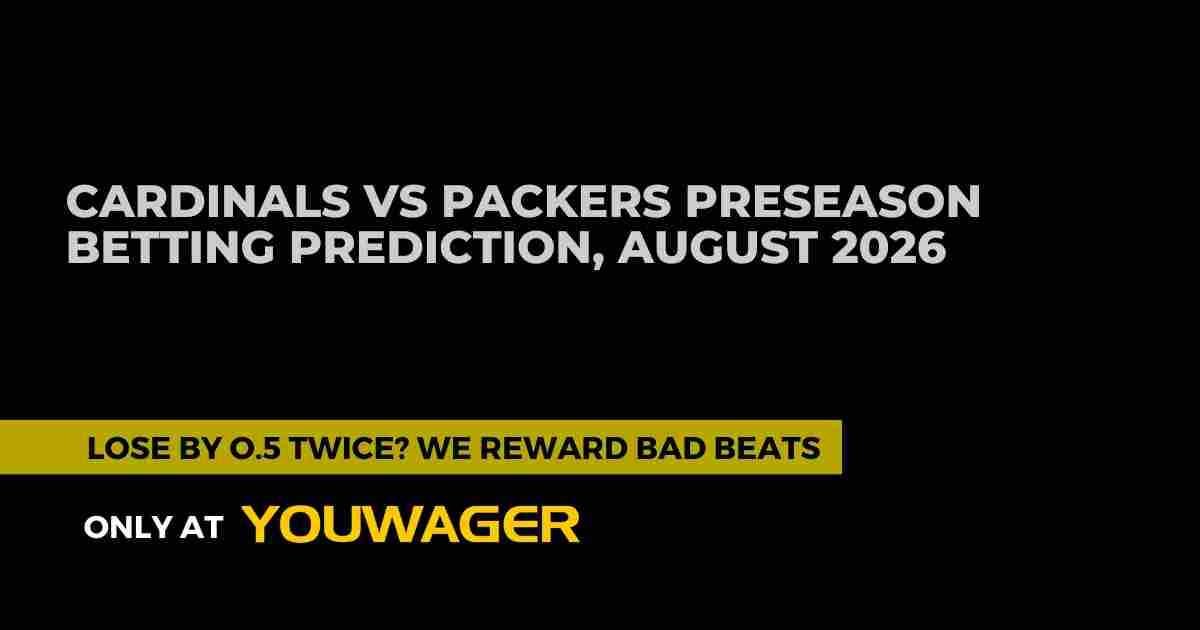 CARDINALS VS PACKERS PRESEASON BETTING PREDICTION, AUGUST 2026

LOSE BY 0.5 TWICE? WE REWARD BAD BEATS

ONLY AT YOUWAGER